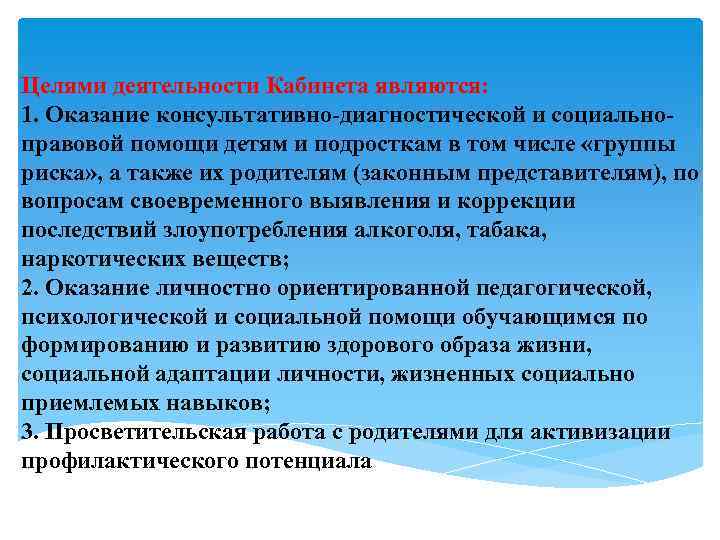 Целями деятельности Кабинета являются:
1. Оказание консультативно-диагностической и социально-правовой помощи детям и подросткам в том числе «группы риска», а также их родителям (законным представителям), по вопросам своевременного выявления и коррекции последствий злоупотребления алкоголя, табака, наркотических веществ;
2. Оказание личностно ориентированной педагогической, психологической и социальной помощи обучающимся по формированию и развитию здорового образа жизни, социальной адаптации личности, жизненных социально приемлемых навыков;
3. Просветительская работа с родителями для активизации профилактического потенциала